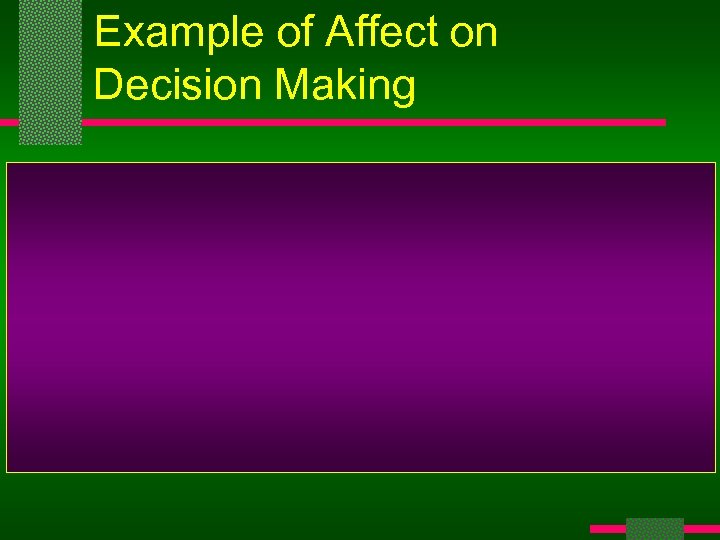 Example of Affect on Decision Making